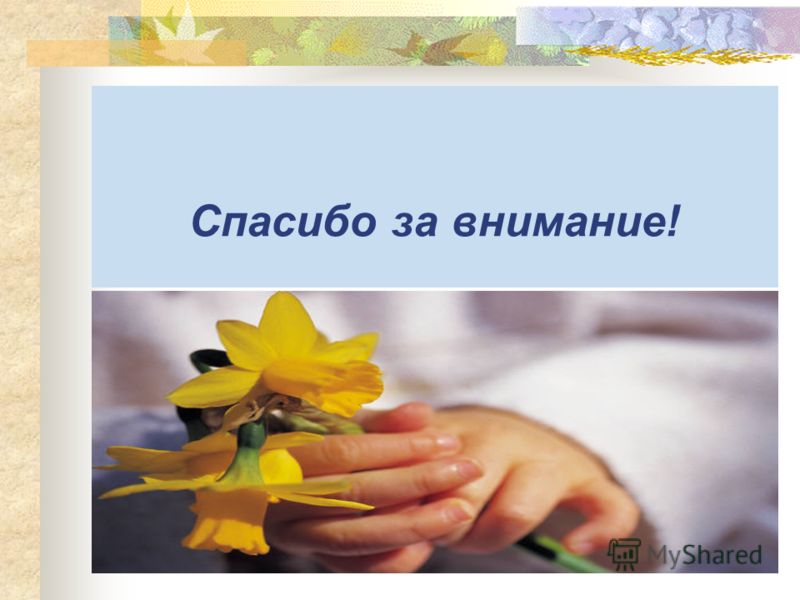 Спасибо за внимание!

MyShared